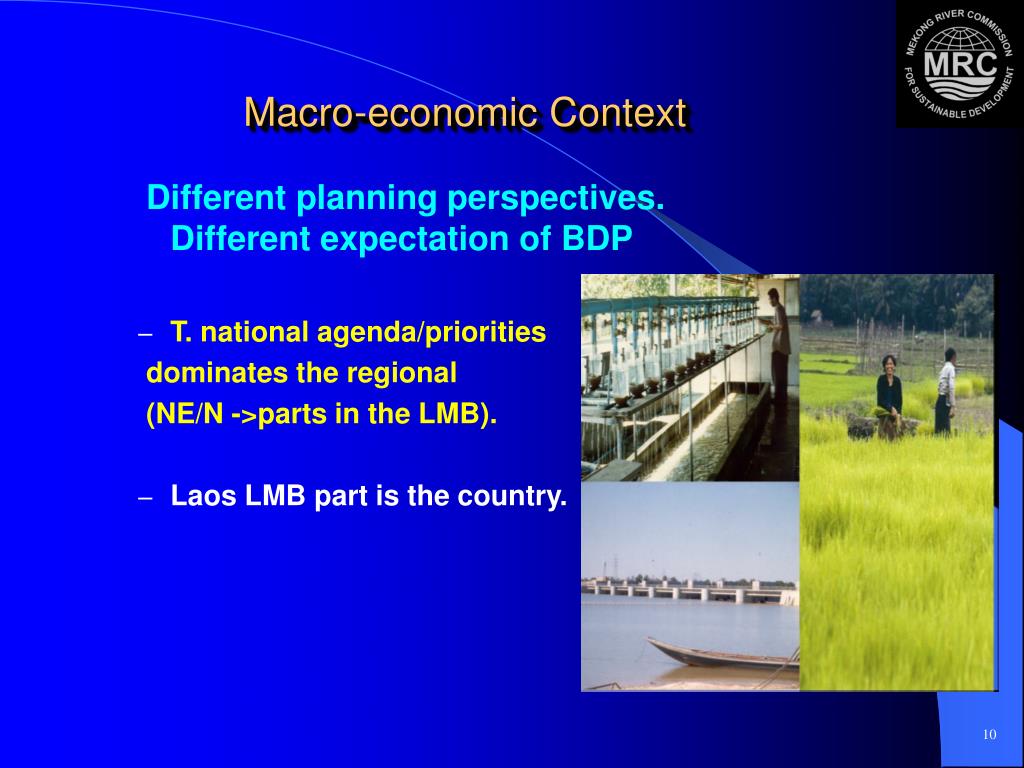 MEKONG RIVER COMMISSION
MRC
FOR SUSTAINABLE DEVELOPMENT

Macro-economic Context

Different planning perspectives. Different expectation of BDP

– T. national agenda/priorities dominates the regional (NE/N ->parts in the LMB).

– Laos LMB part is the country.

10